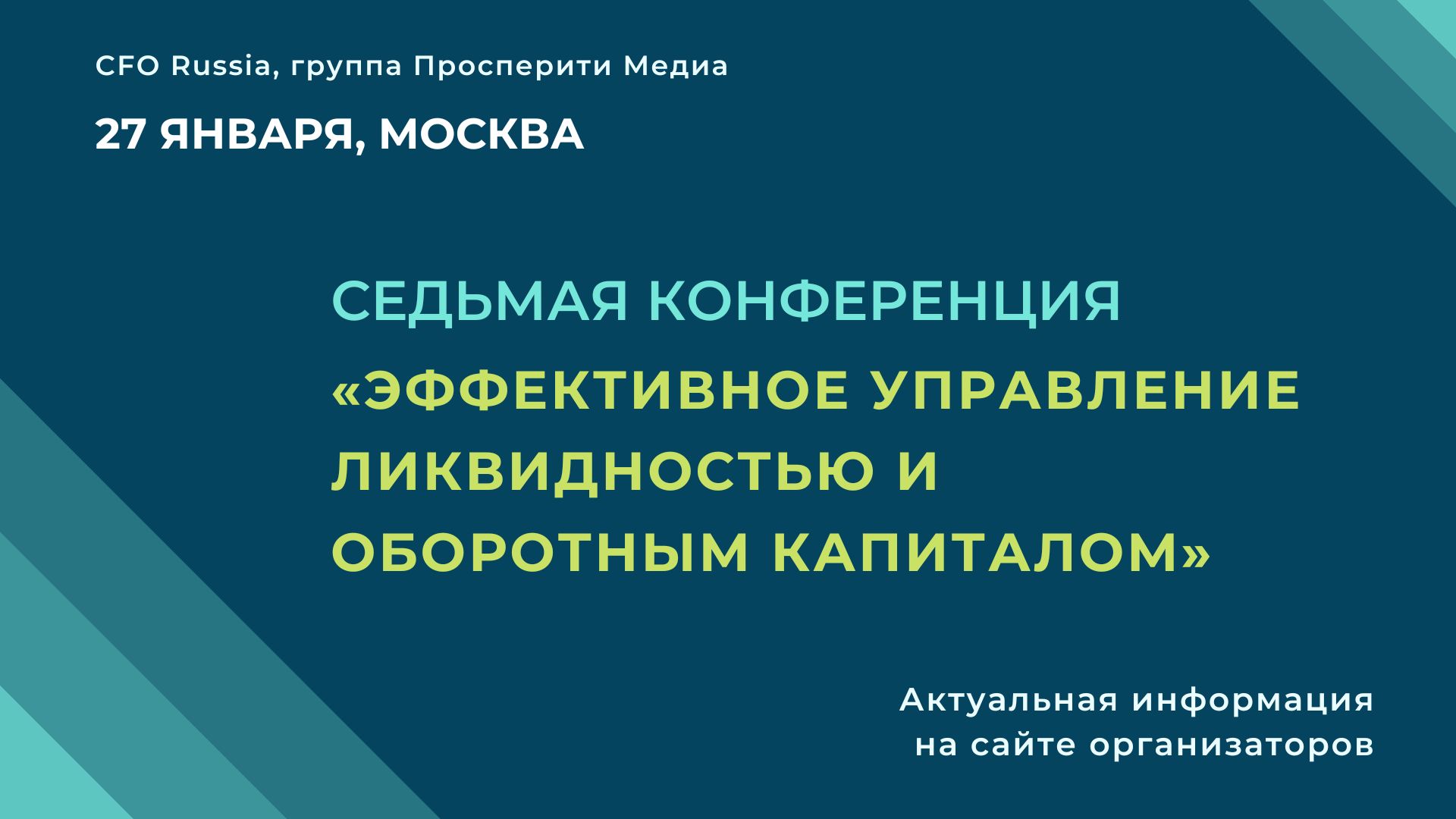 CFO Russia, группа Просперити Медиа

27 ЯНВАРЯ, МОСКВА

СЕДЬМАЯ КОНФЕРЕНЦИЯ

«ЭФФЕКТИВНОЕ УПРАВЛЕНИЕ ЛИКВИДНОСТЬЮ И ОБОРОТНЫМ КАПИТАЛОМ»

Актуальная информация на сайте организаторов